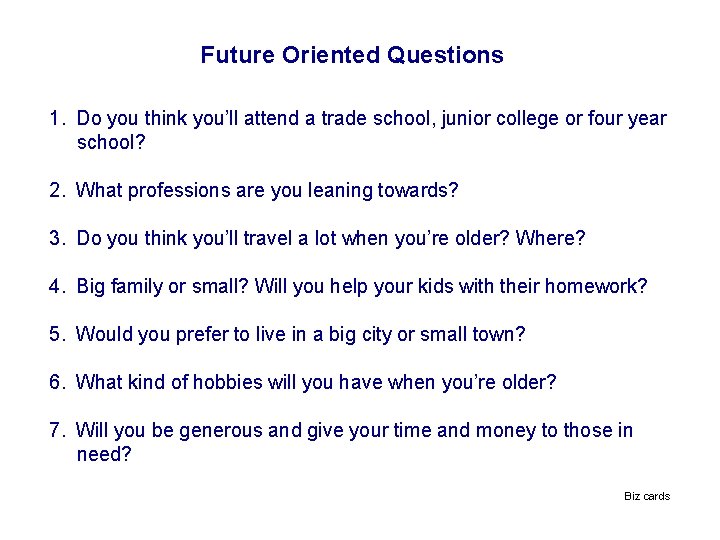 Future Oriented Questions

1. Do you think you'll attend a trade school, junior college or four year school?

2. What professions are you leaning towards?

3. Do you think you'll travel a lot when you're older? Where?

4. Big family or small? Will you help your kids with their homework?

5. Would you prefer to live in a big city or small town?

6. What kind of hobbies will you have when you're older?

7. Will you be generous and give your time and money to those in need?

Biz cards